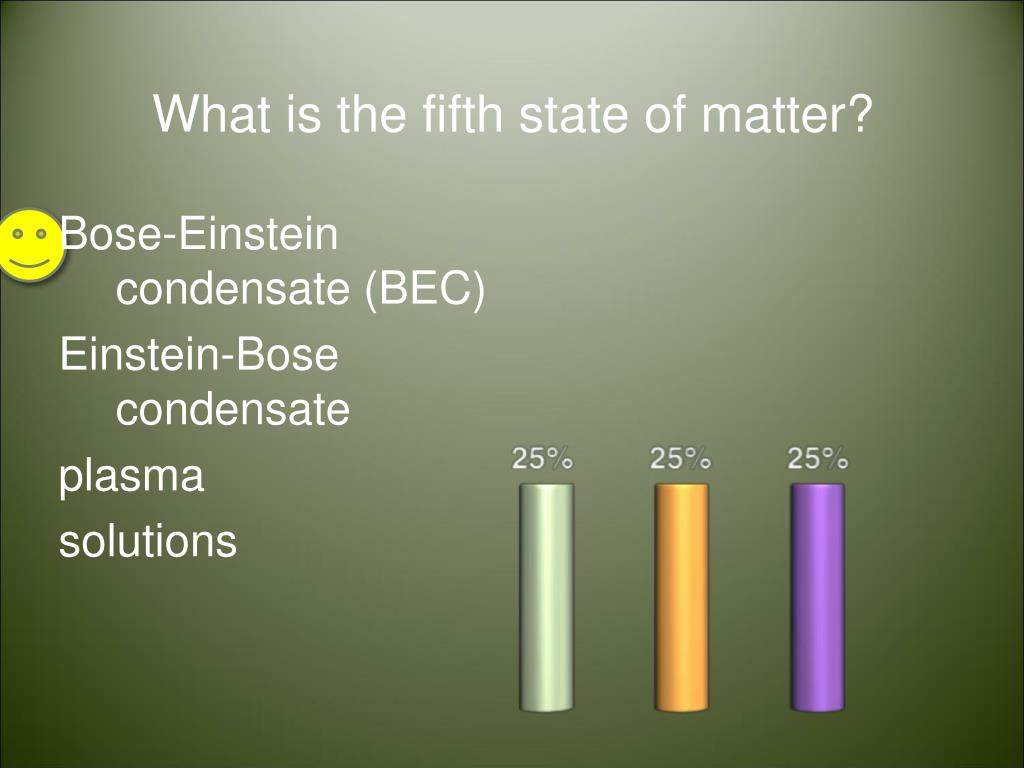 What is the fifth state of matter?

Bose-Einstein condensate (BEC)

Einstein-Bose condensate

plasma

solutions

25%

25%

25%